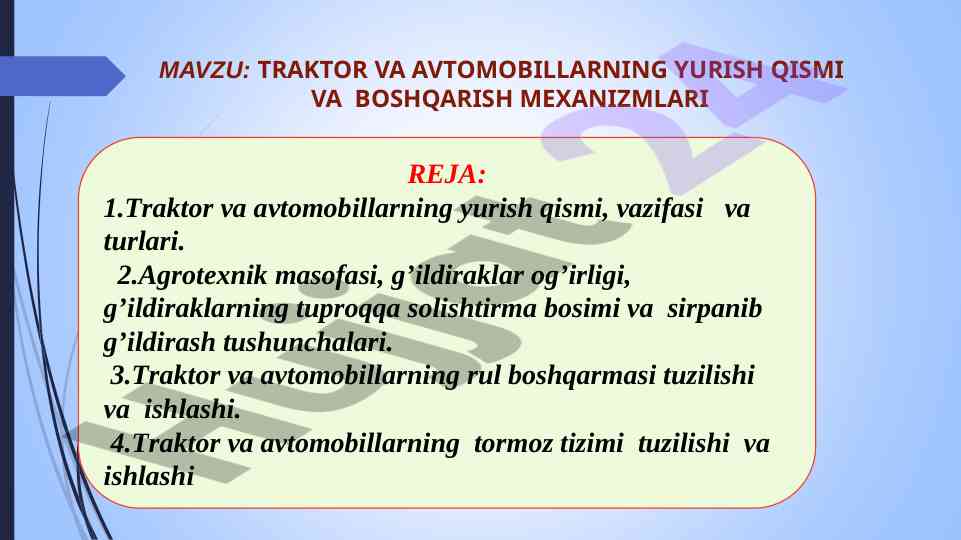 MAVZU: TRAKTOR VA AVTOMOBILLARNING YURISH QISMI VA BOSHQARISH MEXANIZMLARI

REJA:

1.Traktor va avtomobillarning yurish qismi, vazifasi va turlari.

2.Agrotexnik masofasi, g’ildiraklar og’irligi, g’ildiraklarning tuproqqa solishtirma bosimi va sirpanib g’ildirash tushunchalari.

3.Traktor va avtomobillarning rul boshqarmasi tuzilishi va ishlashi.

4.Traktor va avtomobillarning tormoz tizimi tuzilishi va ishlashi

Hujjat24